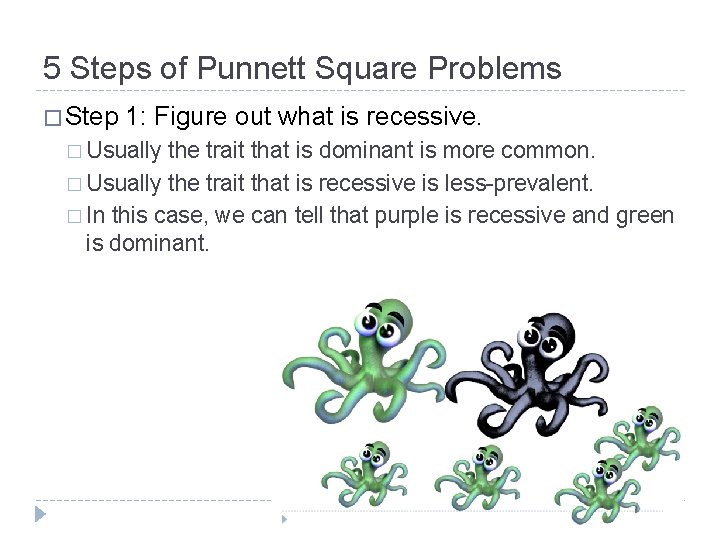 5 Steps of Punnett Square Problems

□ Step 1: Figure out what is recessive.

□ Usually the trait that is dominant is more common.

□ Usually the trait that is recessive is less-prevalent.

□ In this case, we can tell that purple is recessive and green is dominant.